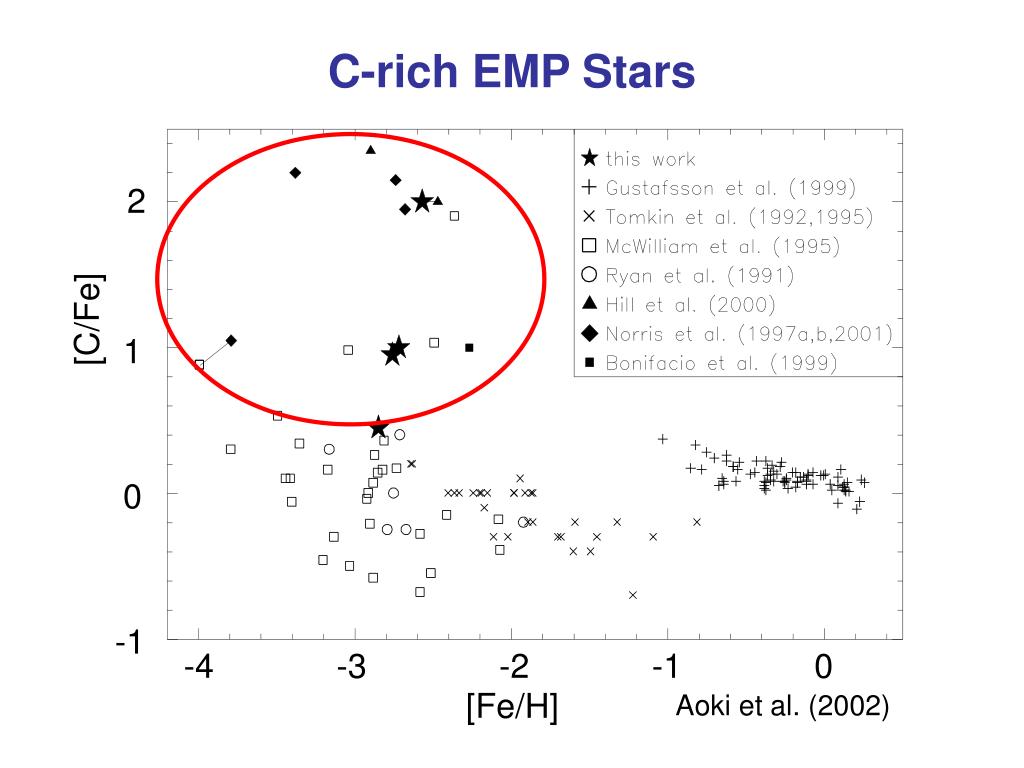 C-rich EMP Stars

★ this work
+ Gustafsson et al. (1999)
× Tomkin et al. (1992,1995)
□ McWilliam et al. (1995)
○ Ryan et al. (1991)
▲ Hill et al. (2000)
◆ Norris et al. (1997a,b,2001)
■ Bonifacio et al. (1999)

[C/Fe]

2
1
0
-1

-4
-3
-2
-1
0

[Fe/H]

Aoki et al. (2002)